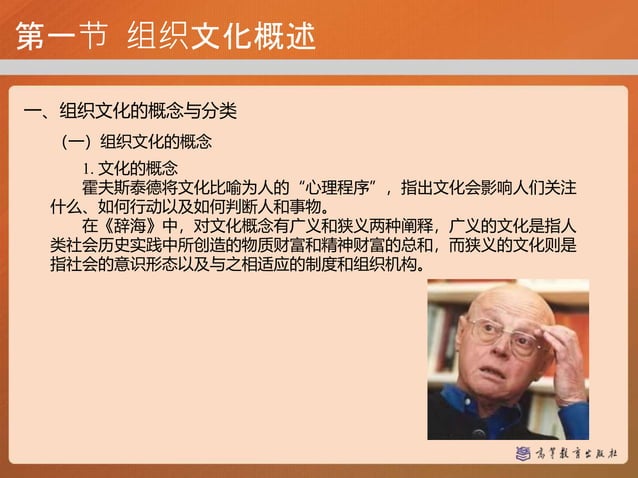 第一节 组织文化概述

一、组织文化的概念与分类

（一）组织文化的概念

1. 文化的概念

霍夫斯泰德将文化比喻为人的“心理程序”，指出文化会影响人们关注什么、如何行动以及如何判断人和事物。

在《辞海》中，对文化概念有广义和狭义两种阐释，广义的文化是指人类社会历史实践中所创造的物质财富和精神财富的总和，而狭义的文化则是指社会的意识形态以及与之相适应的制度和组织机构。

高等教育出版社